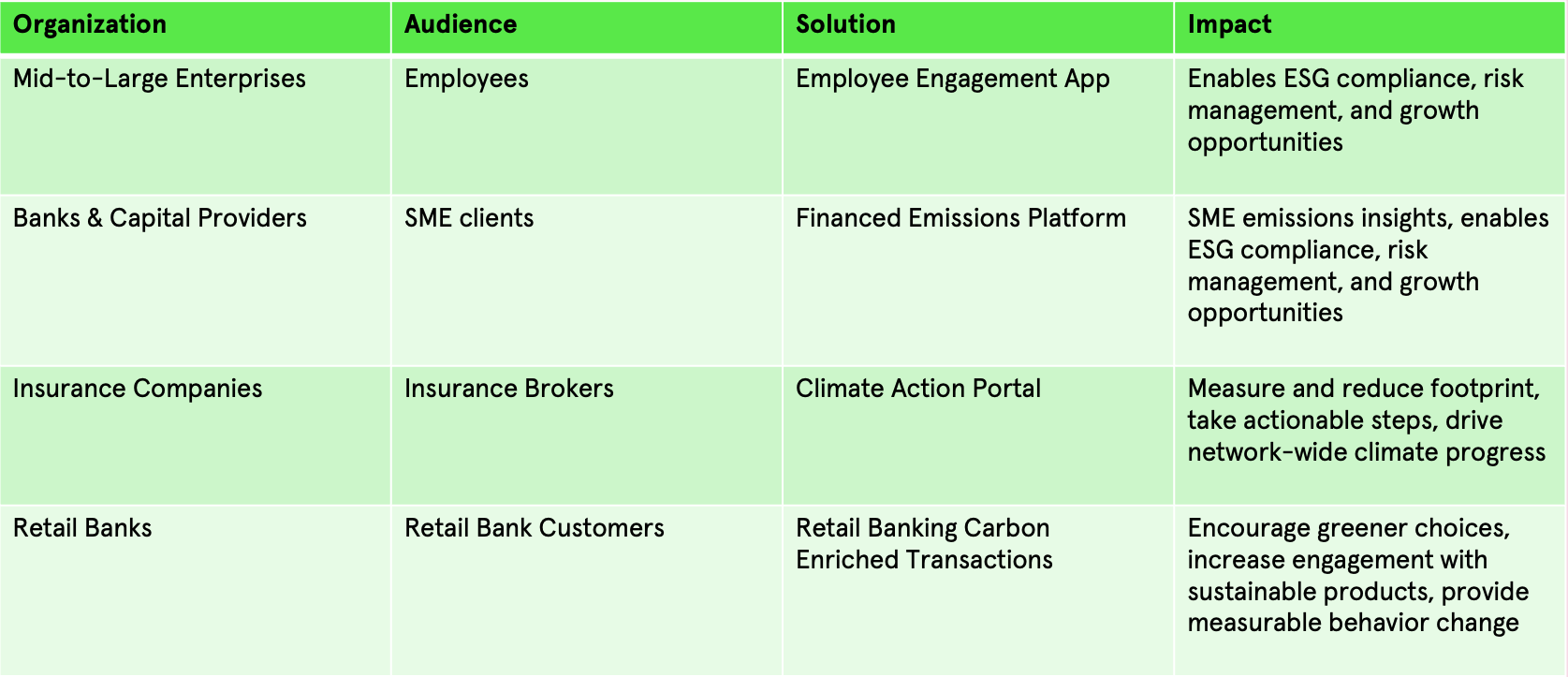 | Organization | Audience | Solution | Impact |
|---|---|---|---|
| Mid-to-Large Enterprises | Employees | Employee Engagement App | Enables ESG compliance, risk management, and growth opportunities |
| Banks & Capital Providers | SME clients | Financed Emissions Platform | SME emissions insights, enables ESG compliance, risk management, and growth opportunities |
| Insurance Companies | Insurance Brokers | Climate Action Portal | Measure and reduce footprint, take actionable steps, drive network-wide climate progress |
| Retail Banks | Retail Bank Customers | Retail Banking Carbon Enriched Transactions | Encourage greener choices, increase engagement with sustainable products, provide measurable behavior change |